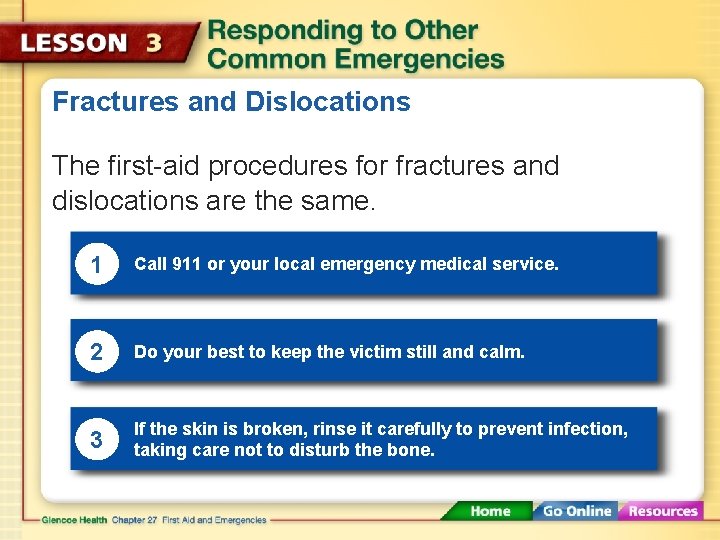 LESSON 3 Responding to Other Common Emergencies

Fractures and Dislocations

The first-aid procedures for fractures and dislocations are the same.

1 Call 911 or your local emergency medical service.

2 Do your best to keep the victim still and calm.

3 If the skin is broken, rinse it carefully to prevent infection, taking care not to disturb the bone.

Glencoe Health Chapter 27 First Aid and Emergencies

Home Go Online Resources